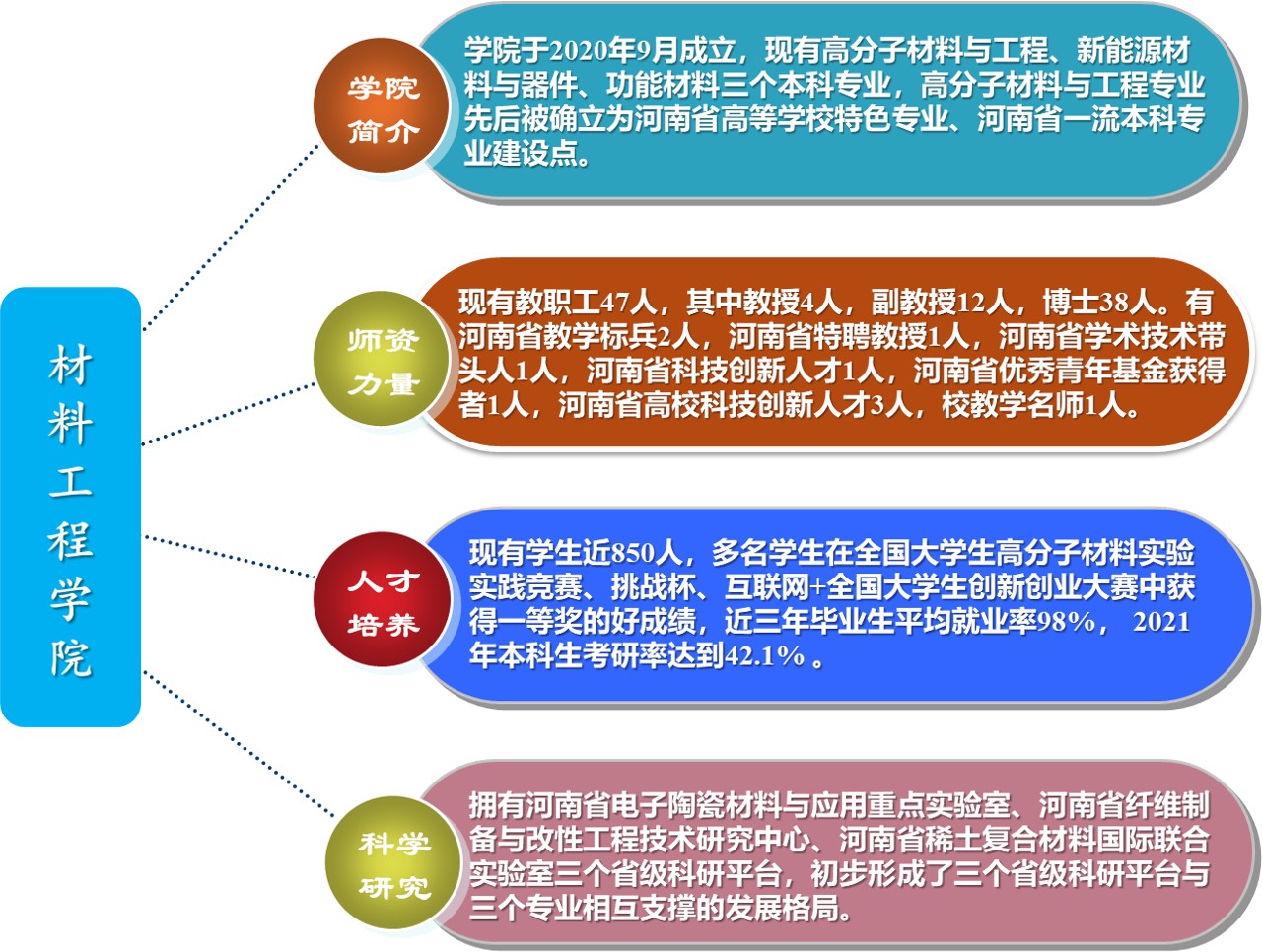 材料工程学院

学院简介

学院于2020年9月成立，现有高分子材料与工程、新能源材料与器件、功能材料三个本科专业，高分子材料与工程专业先后被确立为河南省高等学校特色专业、河南省一流本科专业建设点。

师资力量

现有教职工47人，其中教授4人，副教授12人，博士38人。有河南省教学标兵2人，河南省特聘教授1人，河南省学术技术带头人1人，河南省科技创新人才1人，河南省优秀青年基金获得者1人，河南省高校科技创新人才3人，校教学名师1人。

人才培养

现有学生近850人，多名学生在全国大学生高分子材料实验实践竞赛、挑战杯、互联网+全国大学生创新创业大赛中获得一等奖的好成绩，近三年毕业生平均就业率98%， 2021年本科生考研率达到42.1% 。

科学研究

拥有河南省电子陶瓷材料与应用重点实验室、河南省纤维制备与改性工程技术研究中心、河南省稀土复合材料国际联合实验室三个省级科研平台，初步形成了三个省级科研平台与三个专业相互支撑的发展格局。